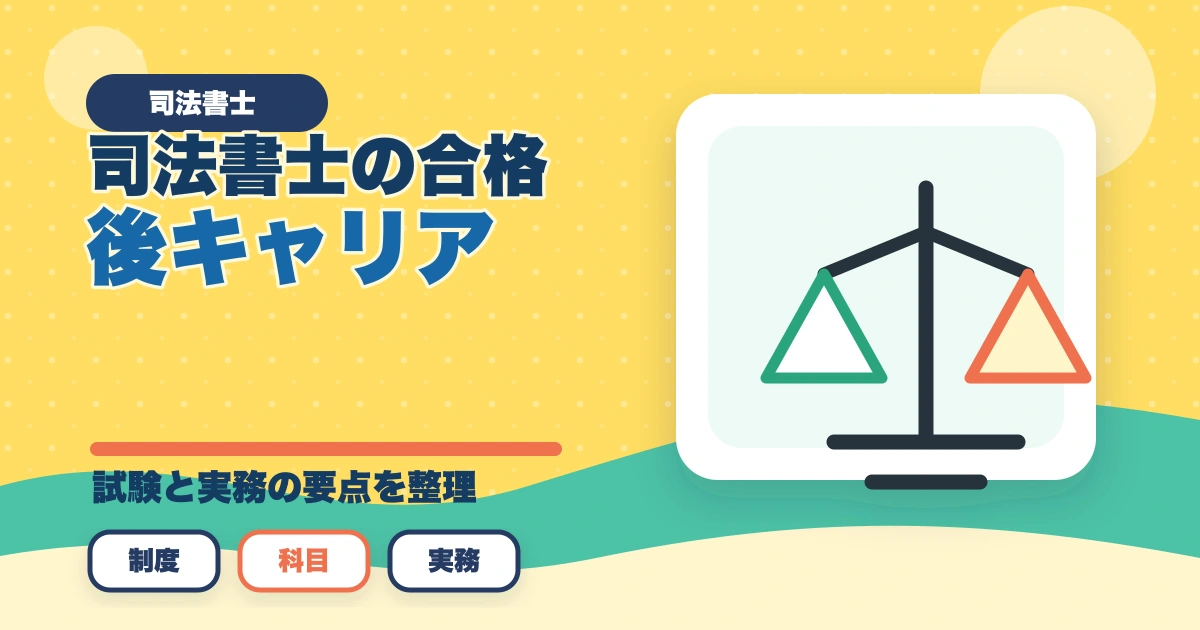 司法書士

司法書士の合格後キャリア

試験と実務の要点を整理

制度

科目

実務